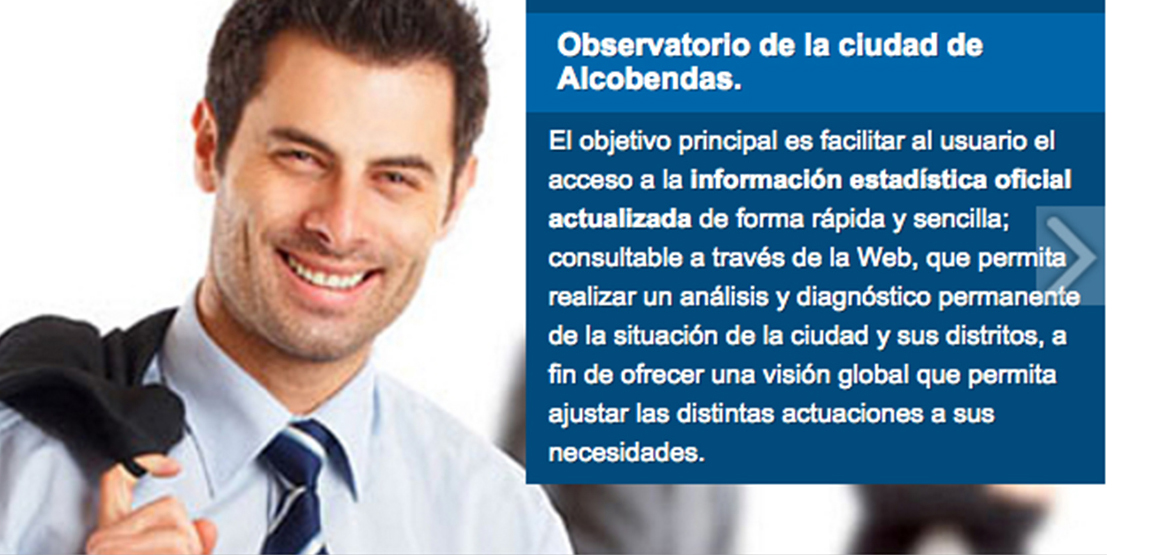 Observatorio de la ciudad de Alcobendas.

El objetivo principal es facilitar al usuario el acceso a la información estadística oficial actualizada de forma rápida y sencilla; consultable a través de la Web, que permita realizar un análisis y diagnóstico permanente de la situación de la ciudad y sus distritos, a fin de ofrecer una visión global que permita ajustar las distintas actuaciones a sus necesidades.